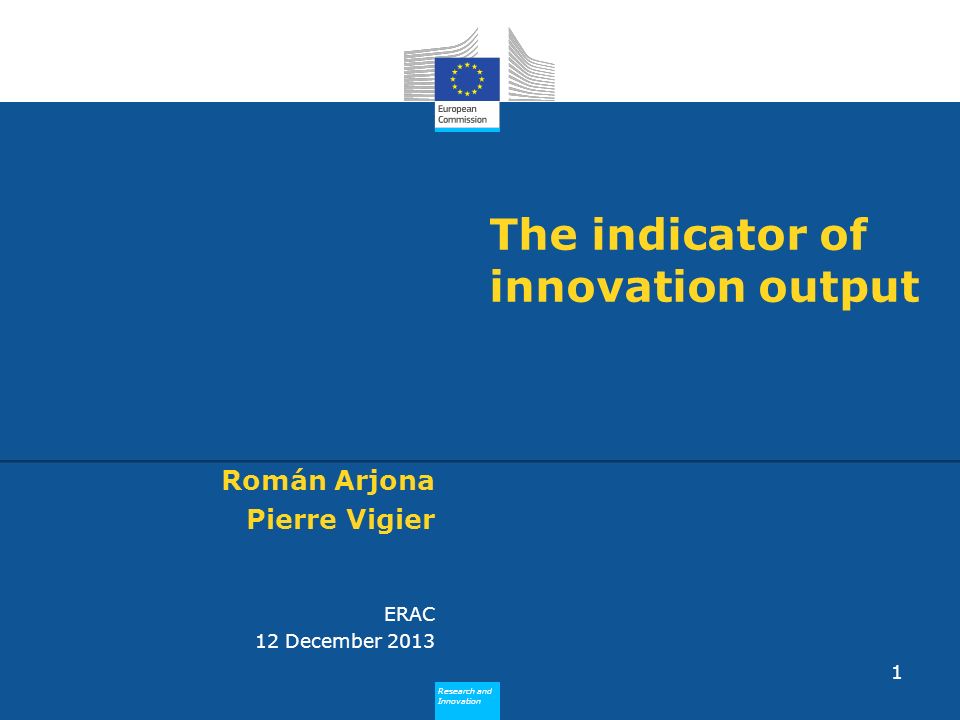 European Commission

The indicator of innovation output

Román Arjona
Pierre Vigier

ERAC
12 December 2013

1

Research and Innovation